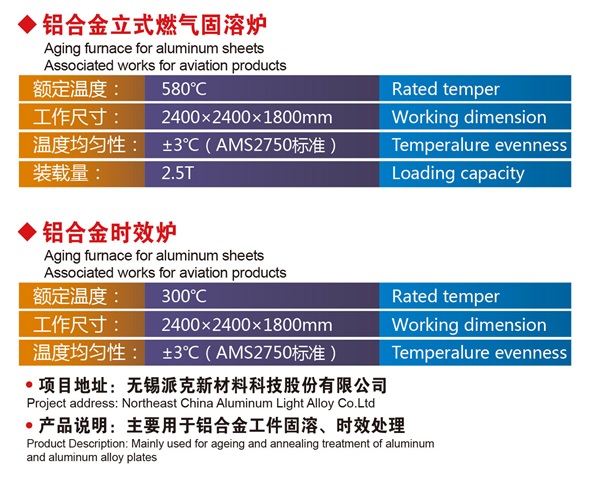 ◆ 铝合金立式燃气固溶炉
Aging furnace for aluminum sheets
Associated works for aviation products

| 额定温度： | 580℃ | Rated temper |
|---|---|---|
| 工作尺寸： | 2400×2400×1800mm | Working dimension |
| 温度均匀性： | ±3℃（AMS2750标准） | Temperalure evenness |
| 装载量： | 2.5T | Loading capacity |

◆ 铝合金时效炉
Aging furnace for aluminum sheets
Associated works for aviation products

| 额定温度： | 300℃ | Rated temper |
|---|---|---|
| 工作尺寸： | 2400×2400×1800mm | Working dimension |
| 温度均匀性： | ±3℃（AMS2750标准） | Temperalure evenness |

• 项目地址：无锡派克新材料科技股份有限公司
Project address: Northeast China Aluminum Light Alloy Co.Ltd

• 产品说明：主要用于铝合金工件固溶、时效处理
Product Description: Mainly used for ageing and annealing treatment of aluminum and aluminum alloy plates